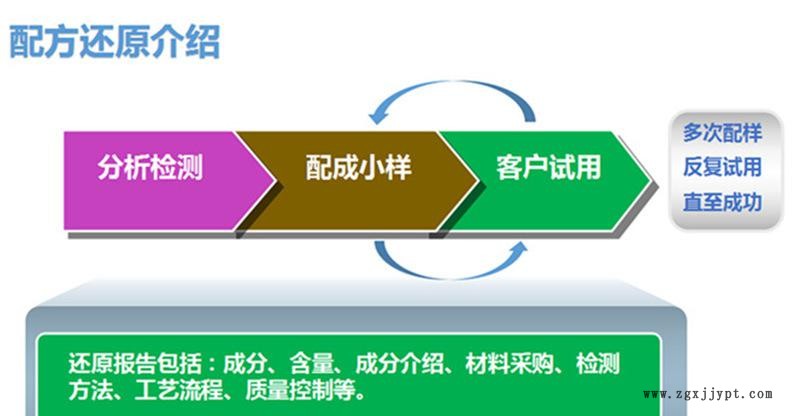 配方还原介绍

分析检测

配成小样

客户试用

多次配样
反复试用
直至成功

还原报告包括：成分、含量、成分介绍、材料采购、检测方法、工艺流程、质量控制等。

www.zgxjjypt.com